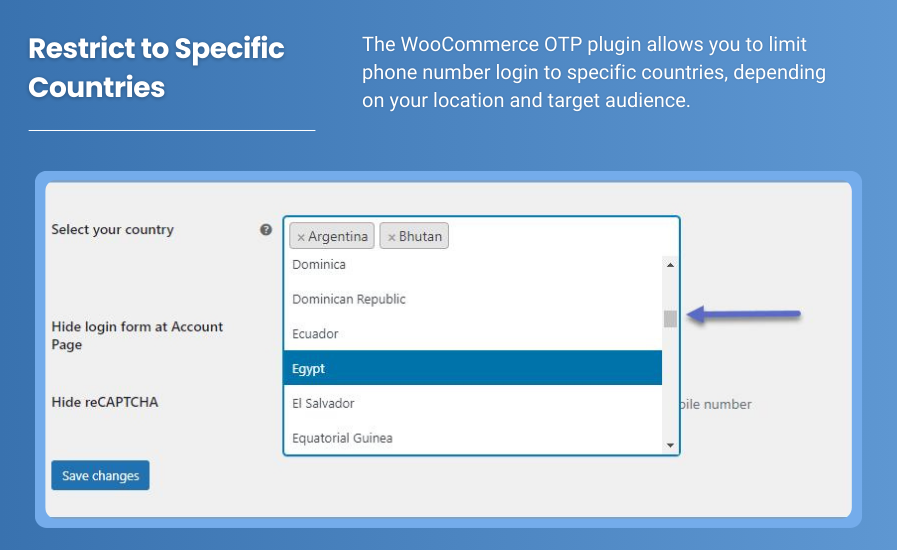 Restrict to Specific Countries

The WooCommerce OTP plugin allows you to limit phone number login to specific countries, depending on your location and target audience.

Select your country

× Argentina × Bhutan

Dominica

Dominican Republic

Ecuador

Egypt

El Salvador

Equatorial Guinea

Hide login form at Account Page

Hide reCAPTCHA

bile number

Save changes